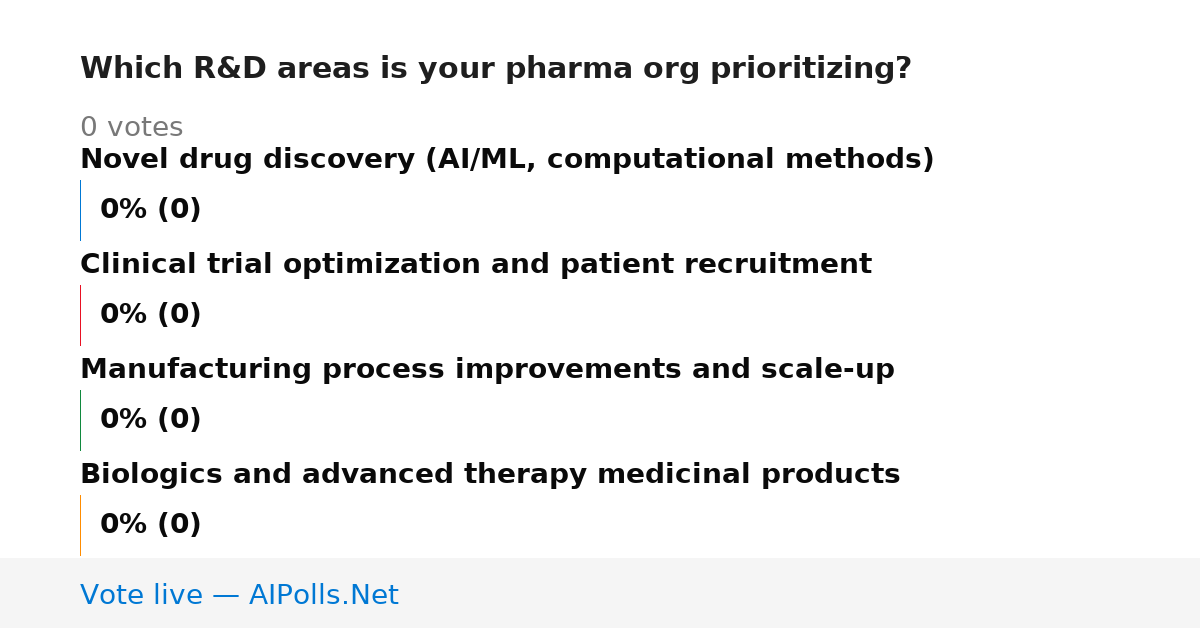 Which R&D areas is your pharma org prioritizing?

0 votes

Novel drug discovery (AI/ML, computational methods)

0% (0)

Clinical trial optimization and patient recruitment

0% (0)

Manufacturing process improvements and scale-up

0% (0)

Biologics and advanced therapy medicinal products

0% (0)

Vote live — AIPolls.Net